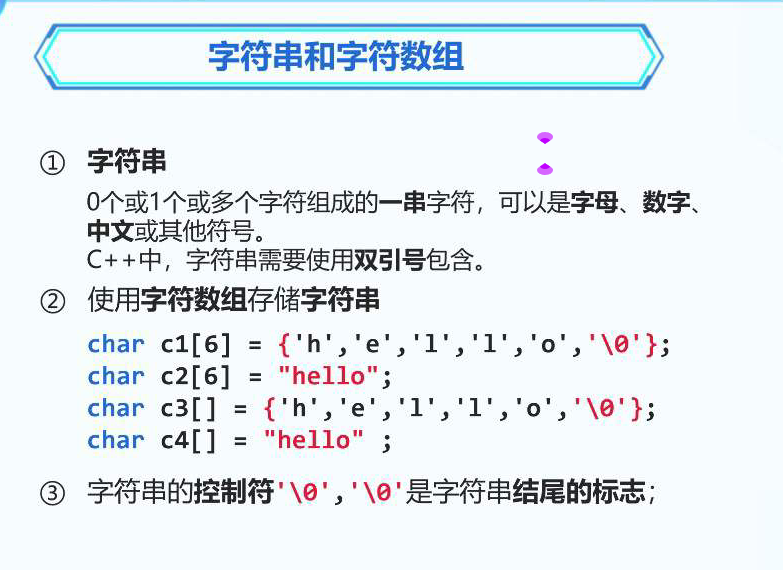 字符串和字符数组

① 字符串

0个或1个或多个字符组成的一串字符，可以是字母、数字、中文或其他符号。
C++中，字符串需要使用双引号包含。

② 使用字符数组存储字符串

char c1[6] = {'h','e','l','l','o','\0'};
char c2[6] = "hello";
char c3[] = {'h','e','l','l','o','\0'};
char c4[] = "hello" ;

③ 字符串的控制符'\0','\0'是字符串结尾的标志;